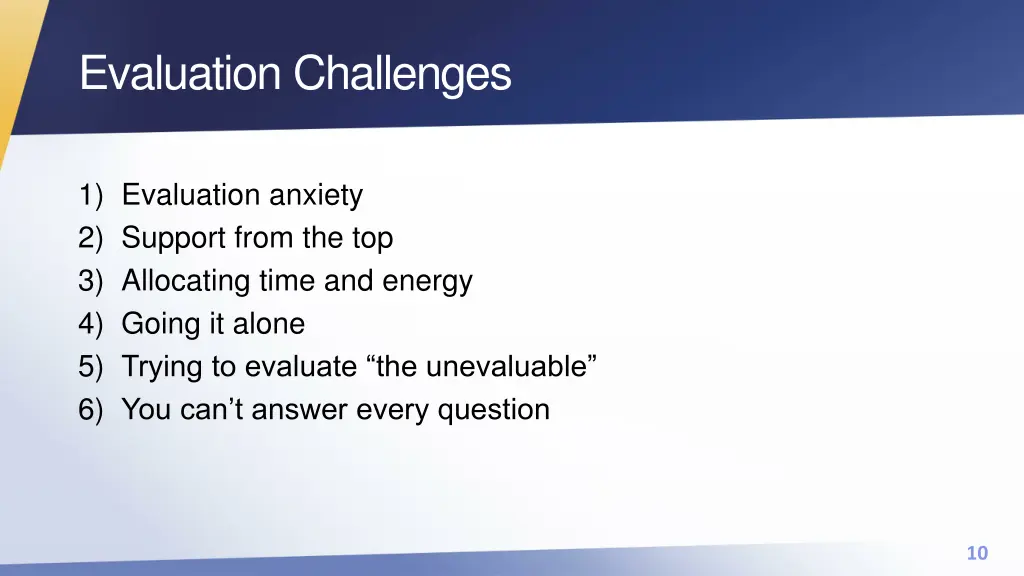 Evaluation Challenges

1) Evaluation anxiety
2) Support from the top
3) Allocating time and energy
4) Going it alone
5) Trying to evaluate “the unevaluable”
6) You can’t answer every question

10